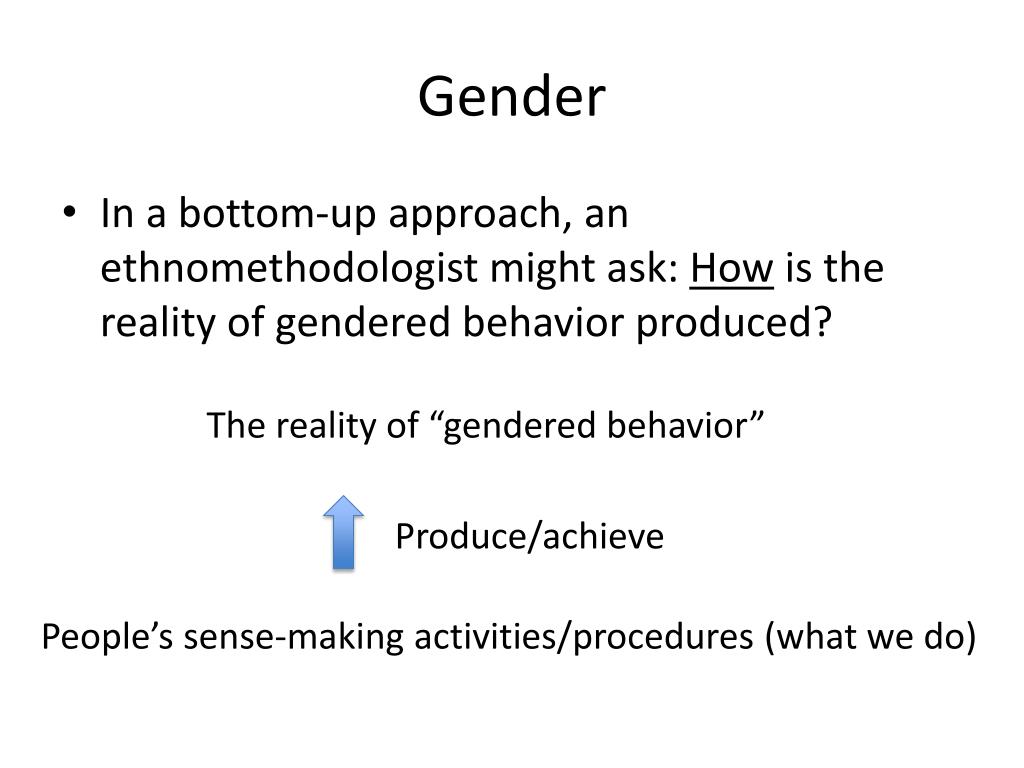 Gender

• In a bottom-up approach, an ethnomethodologist might ask: How is the reality of gendered behavior produced?

The reality of “gendered behavior”

Produce/achieve

People’s sense-making activities/procedures (what we do)